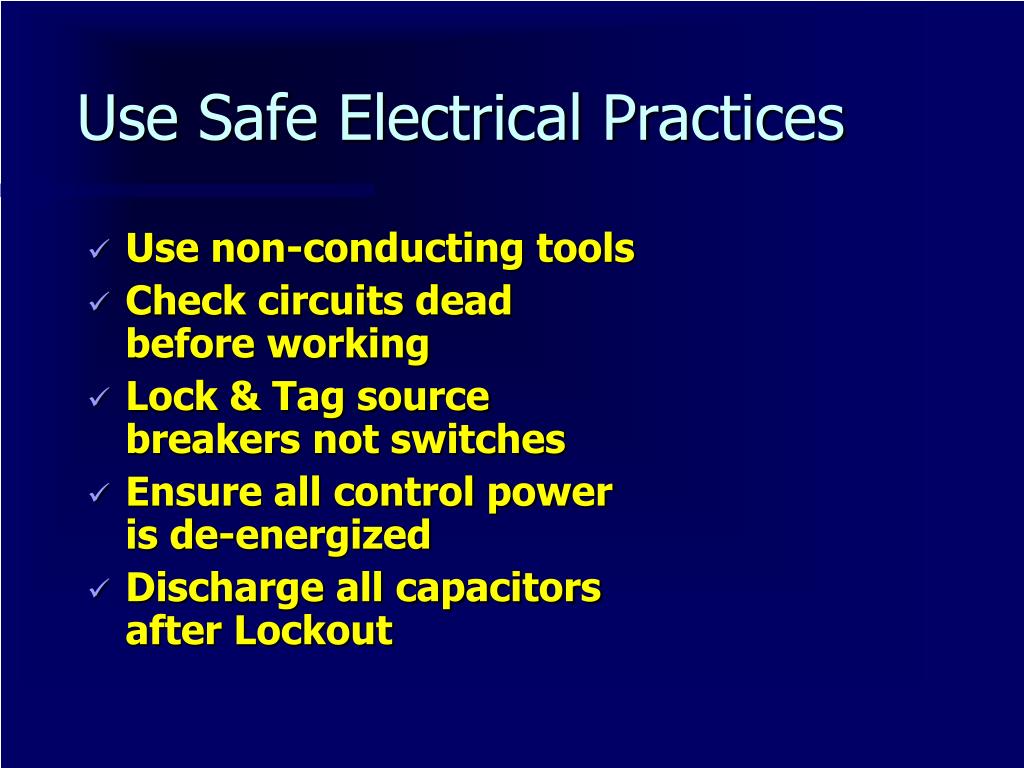 Use Safe Electrical Practices

✓ Use non-conducting tools
✓ Check circuits dead before working
✓ Lock & Tag source breakers not switches
✓ Ensure all control power is de-energized
✓ Discharge all capacitors after Lockout